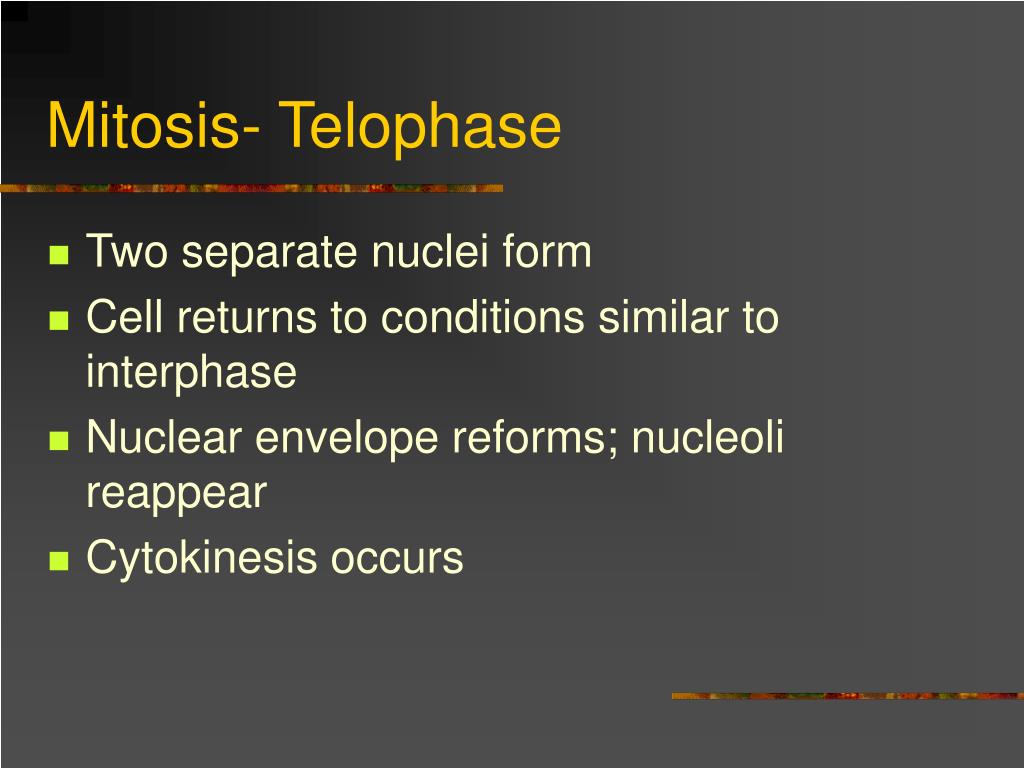 Mitosis- Telophase

- Two separate nuclei form
- Cell returns to conditions similar to interphase
- Nuclear envelope reforms; nucleoli reappear
- Cytokinesis occurs